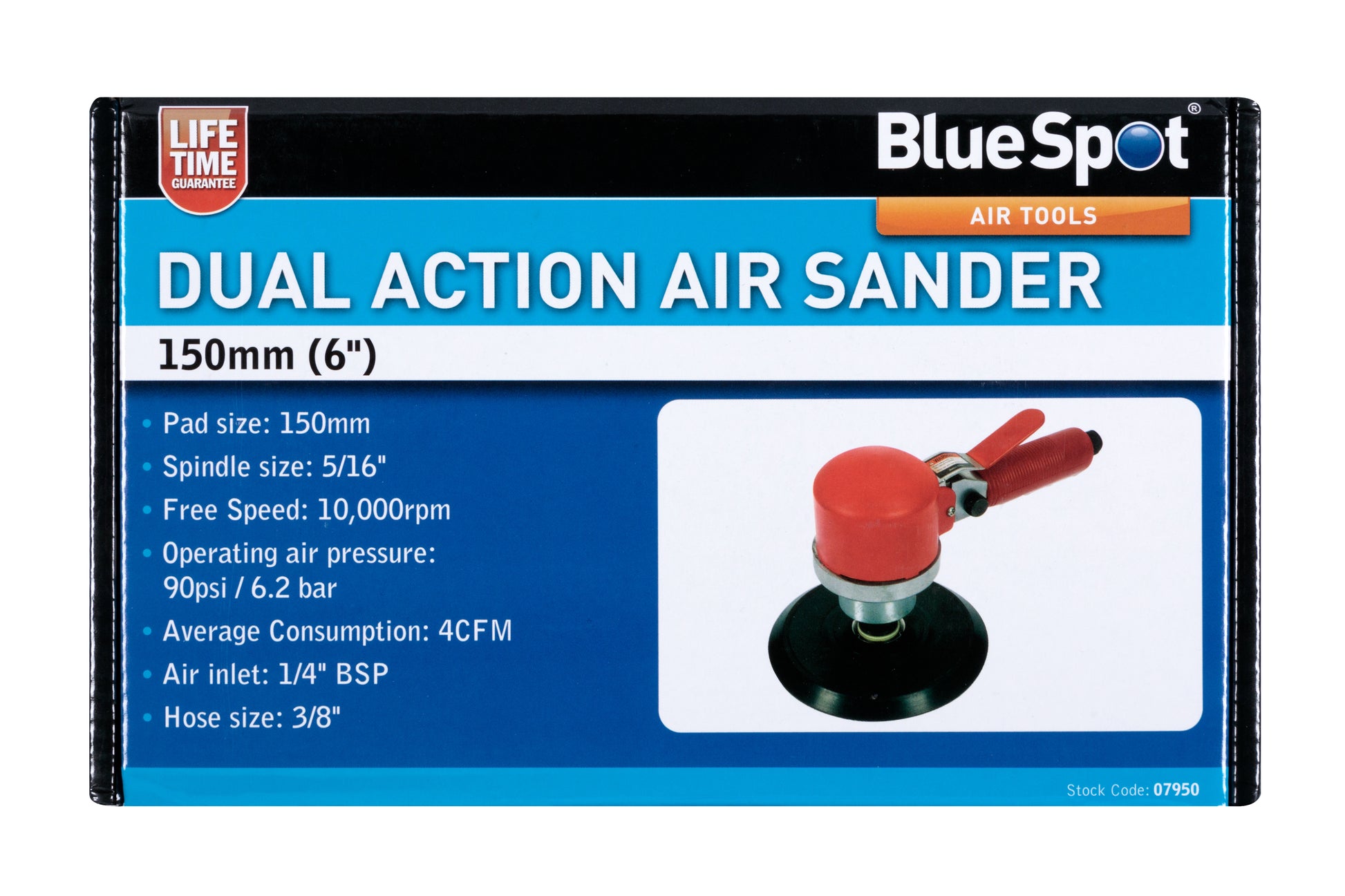 LIFE TIME GUARANTEE

BlueSpot®

AIR TOOLS

DUAL ACTION AIR SANDER

150mm (6")

• Pad size: 150mm
• Spindle size: 5/16"
• Free Speed: 10,000rpm
• Operating air pressure: 90psi / 6.2 bar
• Average Consumption: 4CFM
• Air inlet: 1/4" BSP
• Hose size: 3/8"

Stock Code: 07950